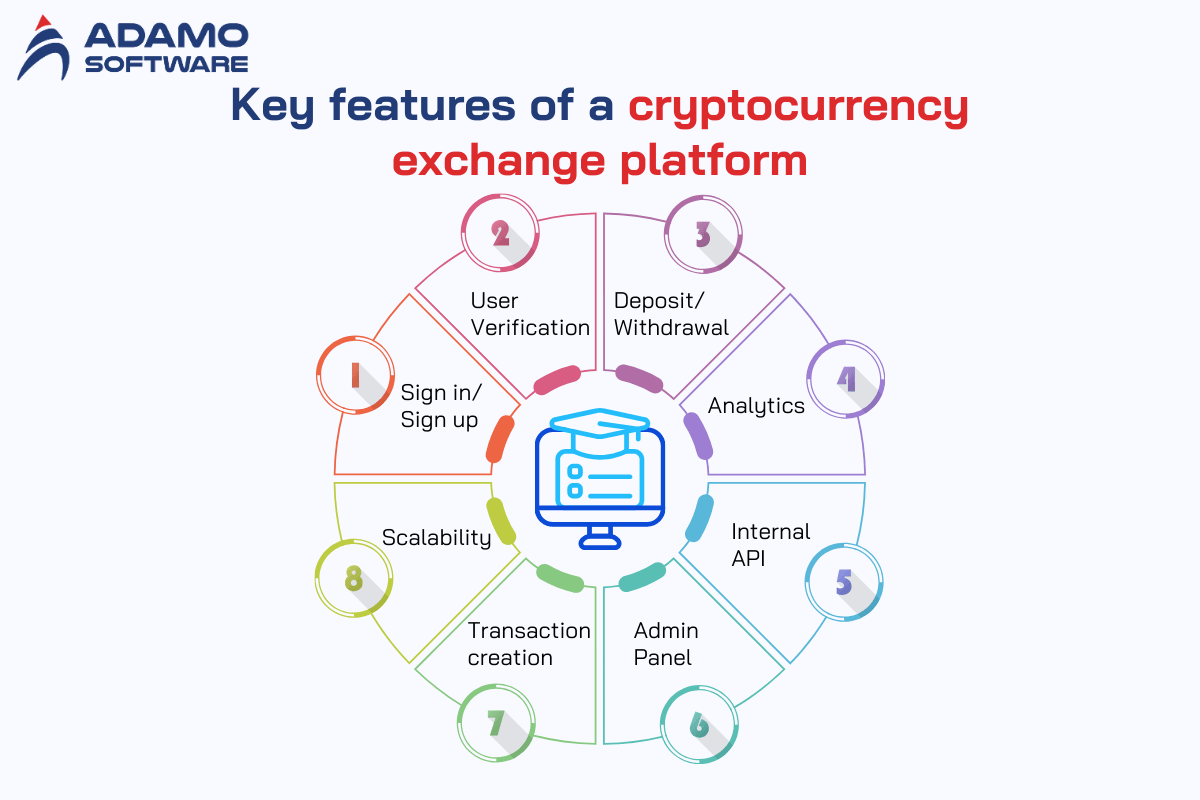 ADAMO SOFTWARE

Key features of a cryptocurrency exchange platform

1
Sign in/ Sign up

2
User Verification

3
Deposit/ Withdrawal

4
Analytics

5
Internal API

6
Admin Panel

7
Transaction creation

8
Scalability